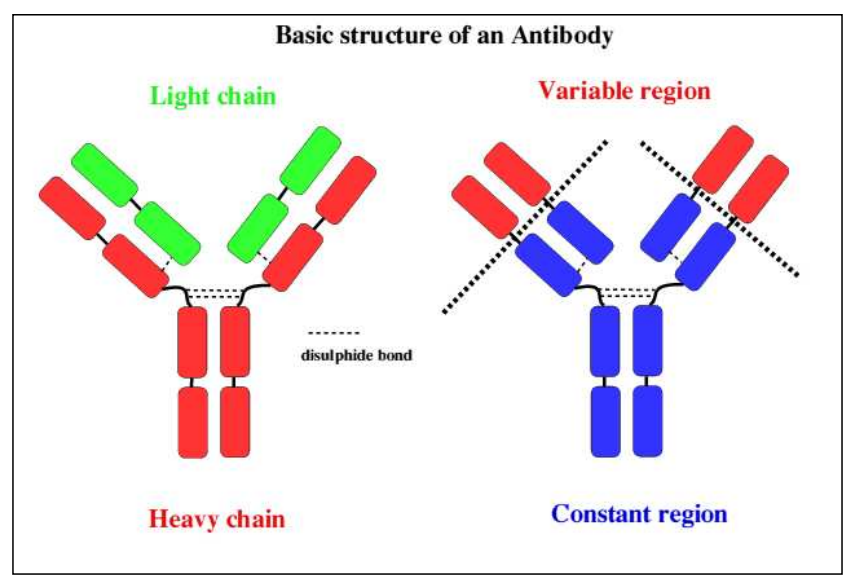 Basic structure of an Antibody

Light chain

Variable region

disulphide bond

Heavy chain

Constant region